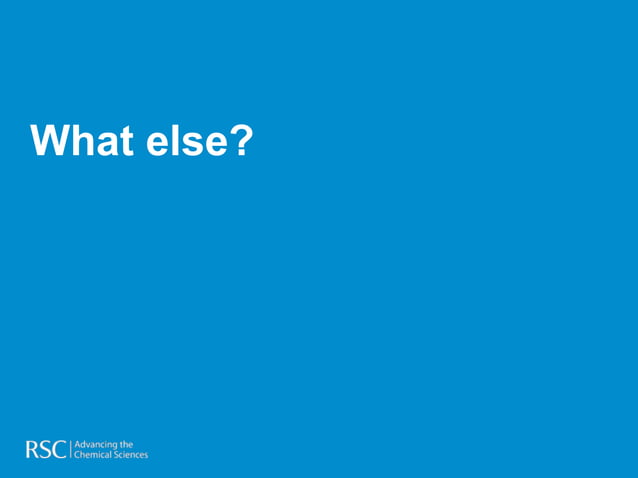 What else?

RSC | Advancing the Chemical Sciences